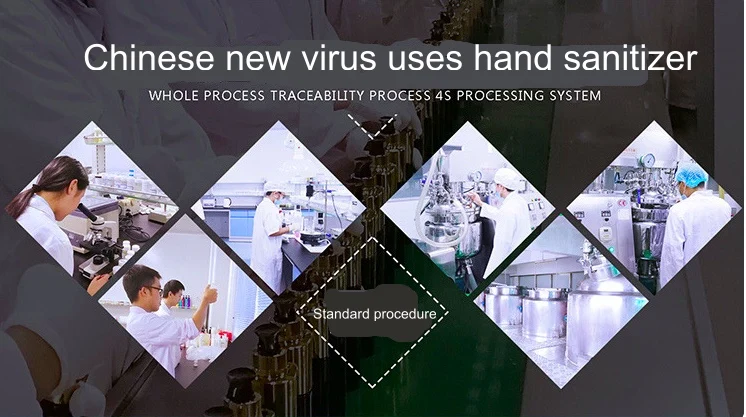 Chinese new virus uses hand sanitizer

WHOLE PROCESS TRACEABILITY PROCESS 4S PROCESSING SYSTEM

Standard procedure